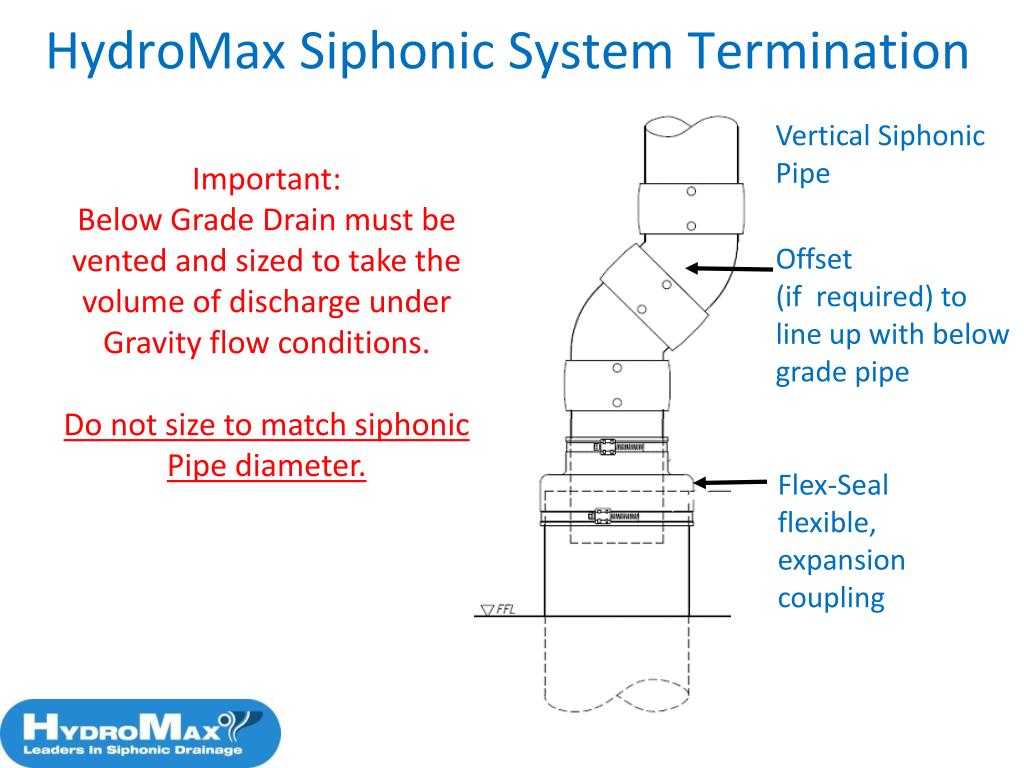 HydroMax Siphonic System Termination

Important:
Below Grade Drain must be vented and sized to take the volume of discharge under Gravity flow conditions.

Do not size to match siphonic Pipe diameter.

Vertical Siphonic Pipe

Offset
(if required) to line up with below grade pipe

Flex-Seal flexible, expansion coupling

FFL

HydroMax
Leaders In Siphonic Drainage